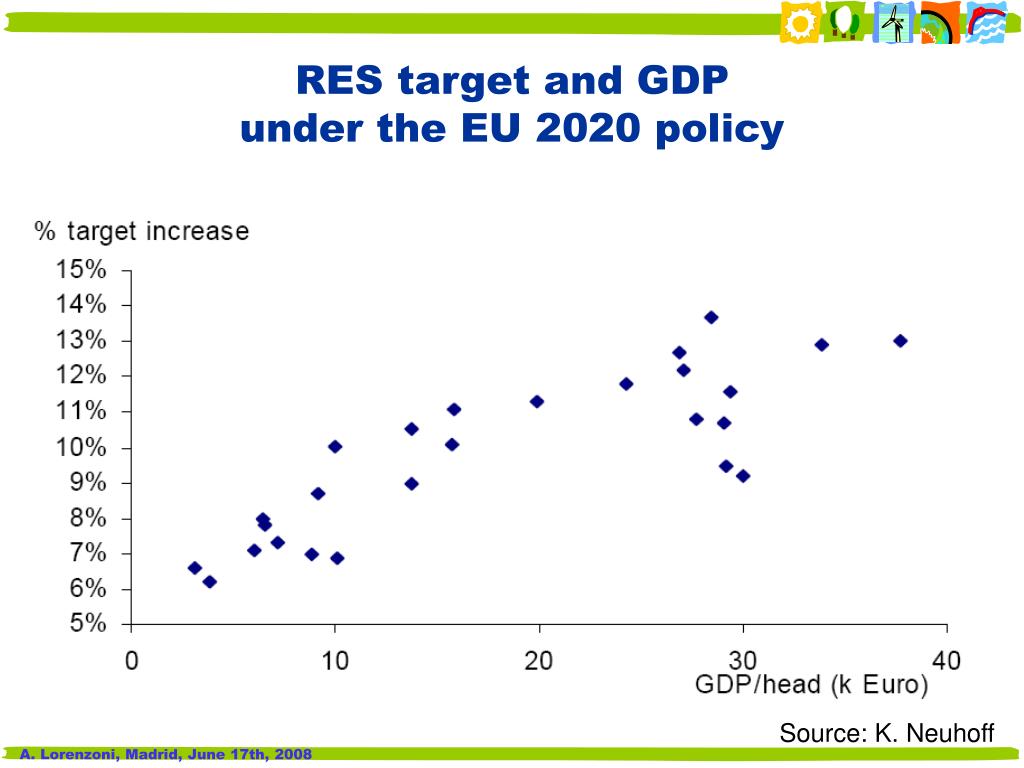 RES target and GDP under the EU 2020 policy

% target increase

15%
14%
13%
12%
11%
10%
9%
8%
7%
6%
5%

0 10 20 30 40

GDP/head (k Euro)

Source: K. Neuhoff

A. Lorenzoni, Madrid, June 17th, 2008